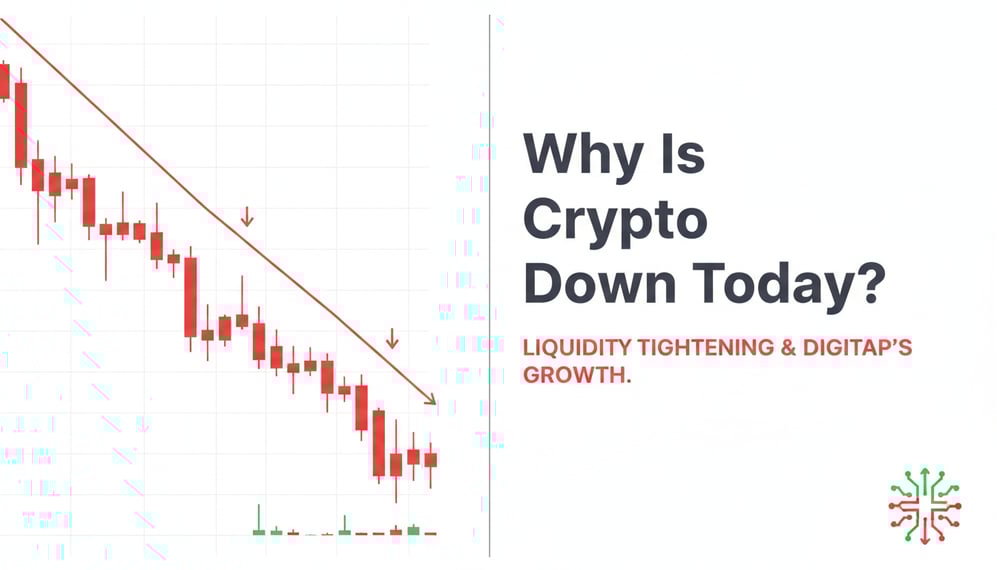 Why Is Crypto Down Today?

LIQUIDITY TIGHTENING & DIGITAP'S GROWTH.